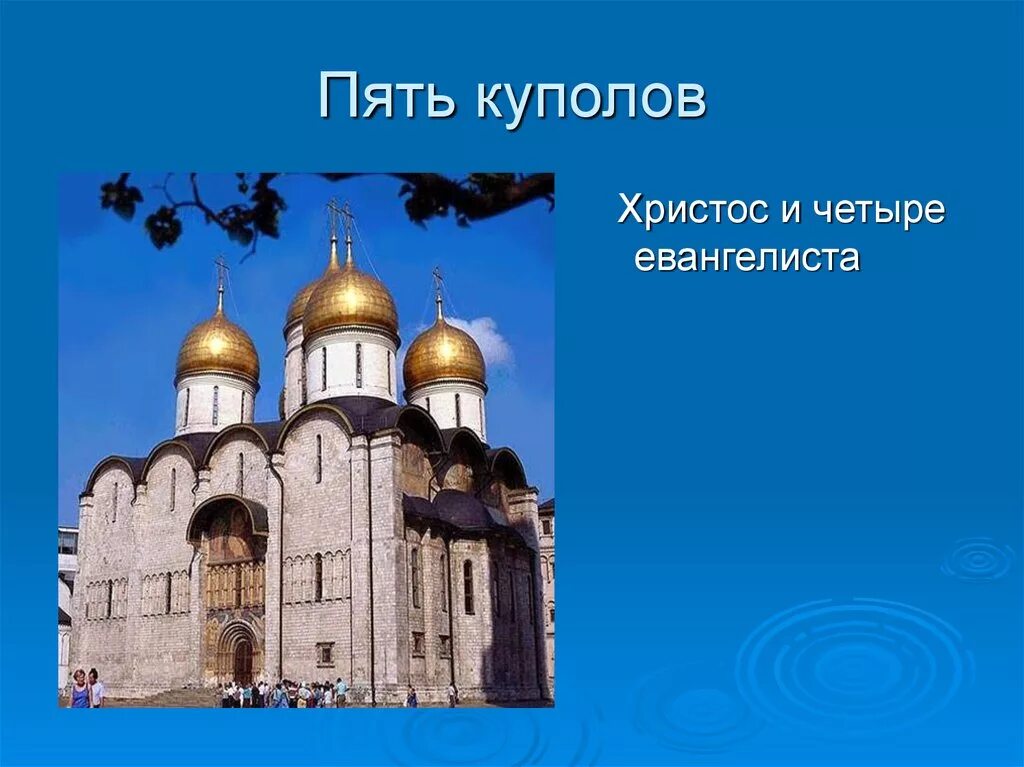 Пять куполов

Христос и четыре евангелиста